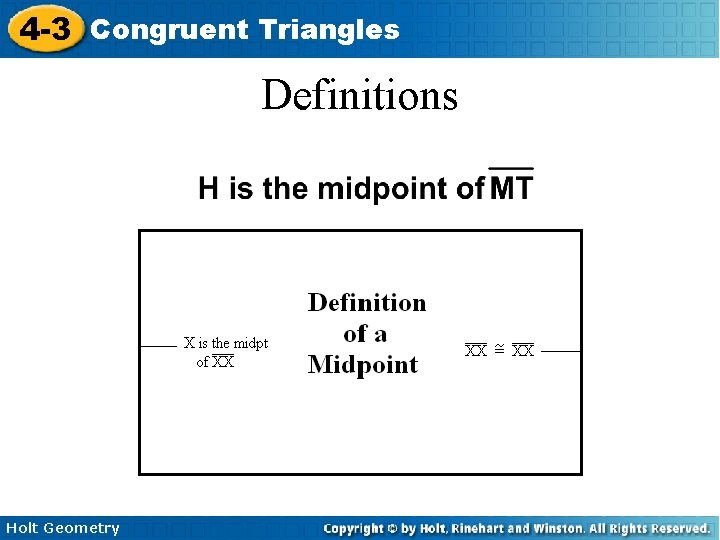 4-3 Congruent Triangles

Definitions

H is the midpoint of $\overline{MT}$

X is the midpt of $\overline{XX}$

Definition of a Midpoint

$\overline{XX} \cong \overline{XX}$

Holt Geometry

Copyright © by Holt, Rinehart and Winston. All Rights Reserved.